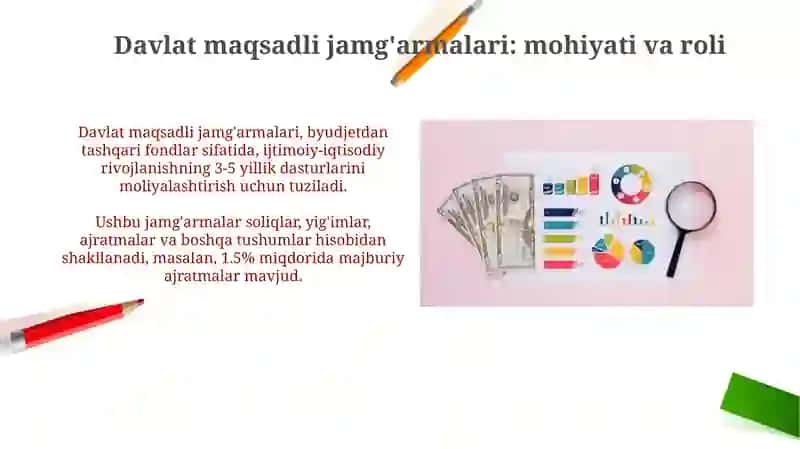 Davlat maqsadli jamg'armalari: mohiyati va roli

Davlat maqsadli jamg'armalari, byudjetdan tashqari fondlar sifatida, ijtimoiy-iqtisodiy rivojlanishning 3-5 yillik dasturlarini moliyalashtirish uchun tuziladi.

Ushbu jamg'armalar soliqlar, yig'imlar, ajratmalar va boshqa tushumlar hisobidan shakllanadi, masalan, 1.5% miqdorida majburiy ajratmalar mavjud.